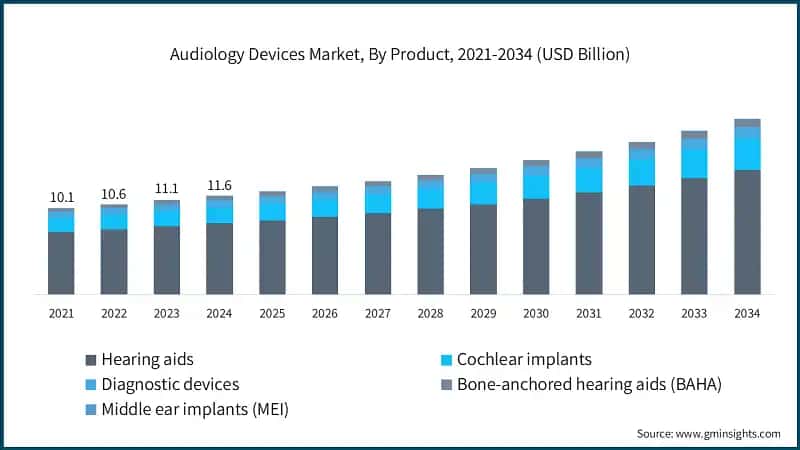 Audiology Devices Market, By Product, 2021-2034 (USD Billion)

10.1
10.6
11.1
11.6

2021 2022 2023 2024 2025 2026 2027 2028 2029 2030 2031 2032 2033 2034

Hearing aids
Cochlear implants
Diagnostic devices
Bone-anchored hearing aids (BAHA)
Middle ear implants (MEI)

Source: www.gminsights.com